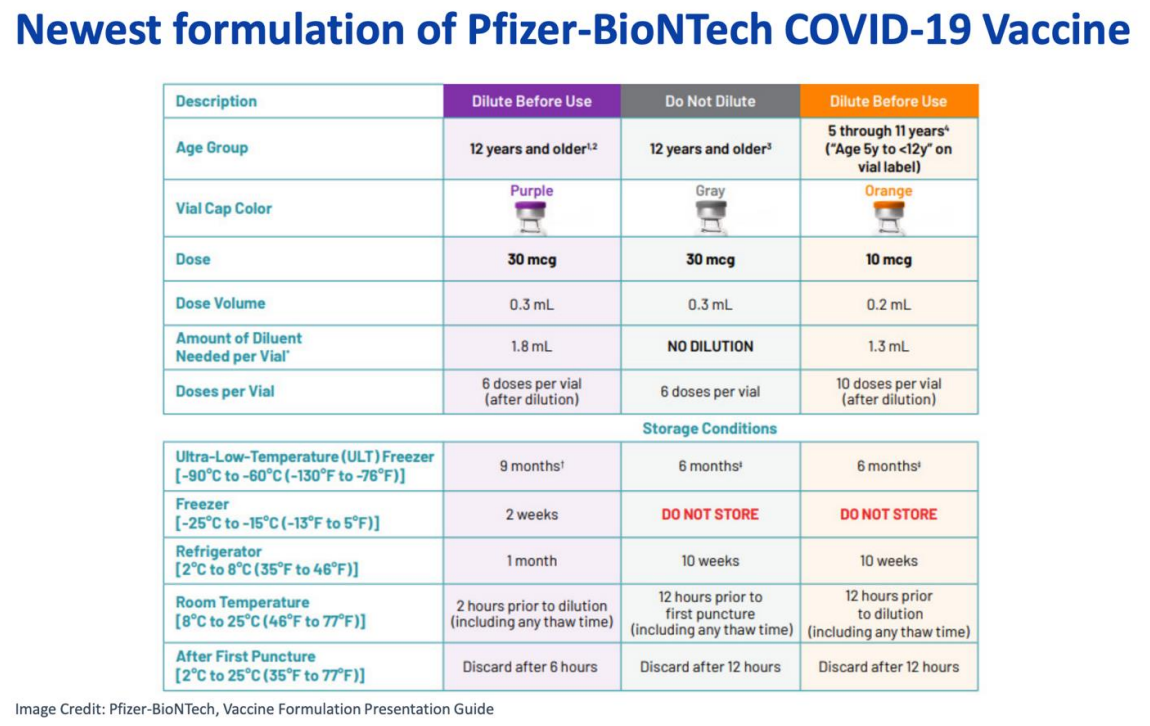 Newest formulation of Pfizer-BioNTech COVID-19 Vaccine

| Description | Dilute Before Use | Do Not Dilute | Dilute Before Use |
|---|---|---|---|
| Age Group | 12 years and older$^{1,2}$ | 12 years and older$^{3}$ | 5 through 11 years$^{4}$ ("Age 5y to <12y" on vial label) |
| Vial Cap Color | Purple | Gray | Orange |
| Dose | 30 mcg | 30 mcg | 10 mcg |
| Dose Volume | 0.3 mL | 0.3 mL | 0.2 mL |
| Amount of Diluent Needed per Vial$^{*}$ | 1.8 mL | NO DILUTION | 1.3 mL |
| Doses per Vial | 6 doses per vial (after dilution) | 6 doses per vial | 10 doses per vial (after dilution) |

Storage Conditions

| | | | |
|---|---|---|---|
| Ultra-Low-Temperature (ULT) Freezer [-90°C to -60°C (-130°F to -76°F)] | 9 months$^{†}$ | 6 months$^{‡}$ | 6 months$^{‡}$ |
| Freezer [-25°C to -15°C (-13°F to 5°F)] | 2 weeks | DO NOT STORE | DO NOT STORE |
| Refrigerator [2°C to 8°C (35°F to 46°F)] | 1 month | 10 weeks | 10 weeks |
| Room Temperature [8°C to 25°C (46°F to 77°F)] | 2 hours prior to dilution (including any thaw time) | 12 hours prior to first puncture (including any thaw time) | 12 hours prior to dilution (including any thaw time) |
| After First Puncture [2°C to 25°C (35°F to 77°F)] | Discard after 6 hours | Discard after 12 hours | Discard after 12 hours |

Image Credit: Pfizer-BioNTech, Vaccine Formulation Presentation Guide